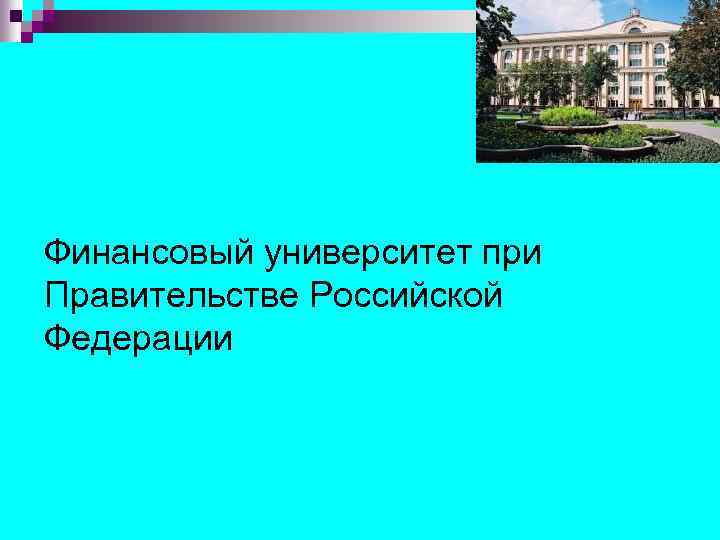 Финансовый университет при Правительстве Российской Федерации